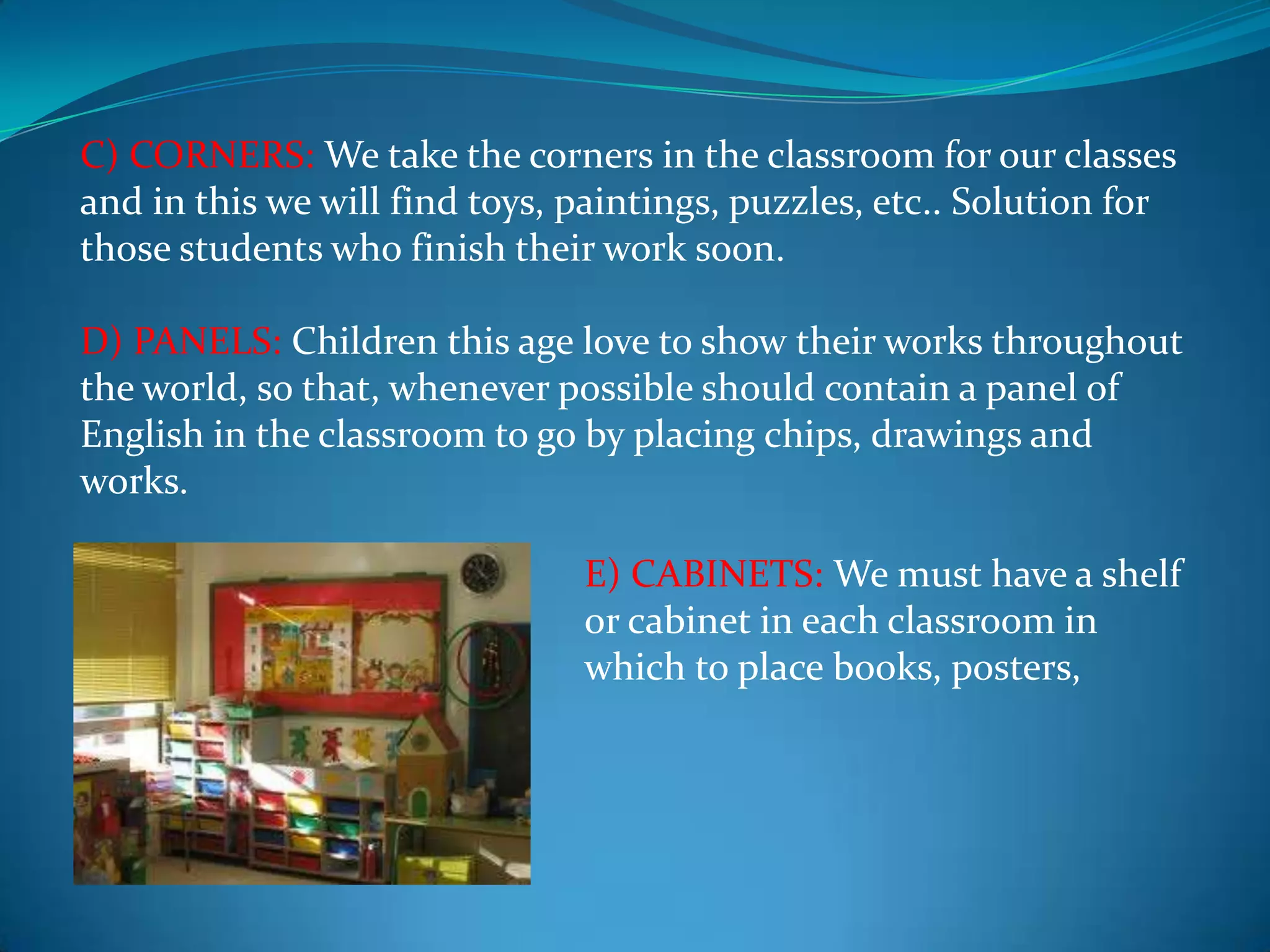 C) CORNERS: We take the corners in the classroom for our classes and in this we will find toys, paintings, puzzles, etc.. Solution for those students who finish their work soon.

D) PANELS: Children this age love to show their works throughout the world, so that, whenever possible should contain a panel of English in the classroom to go by placing chips, drawings and works.

E) CABINETS: We must have a shelf or cabinet in each classroom in which to place books, posters,